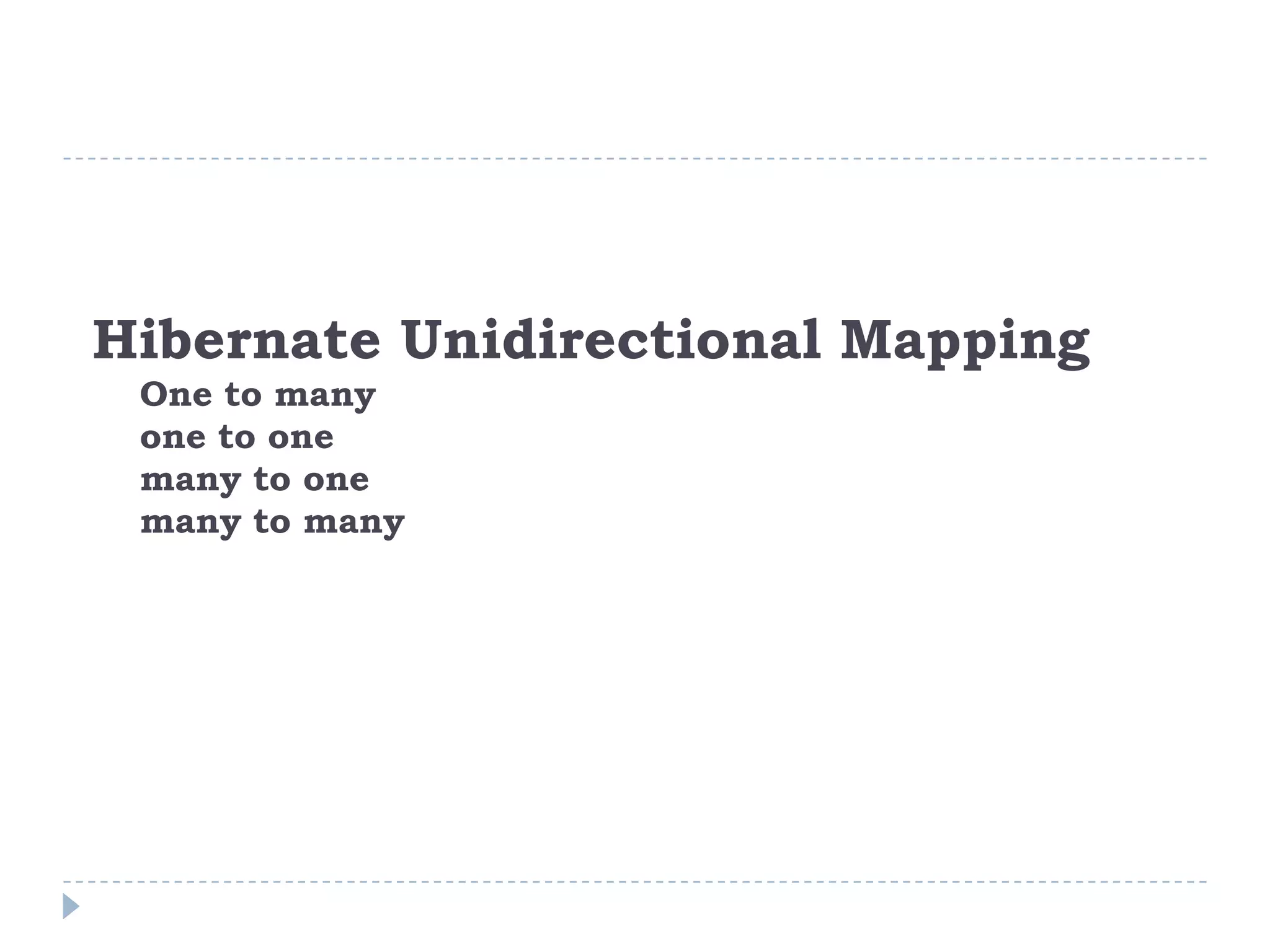 Hibernate Unidirectional Mapping
One to many
one to one
many to one
many to many